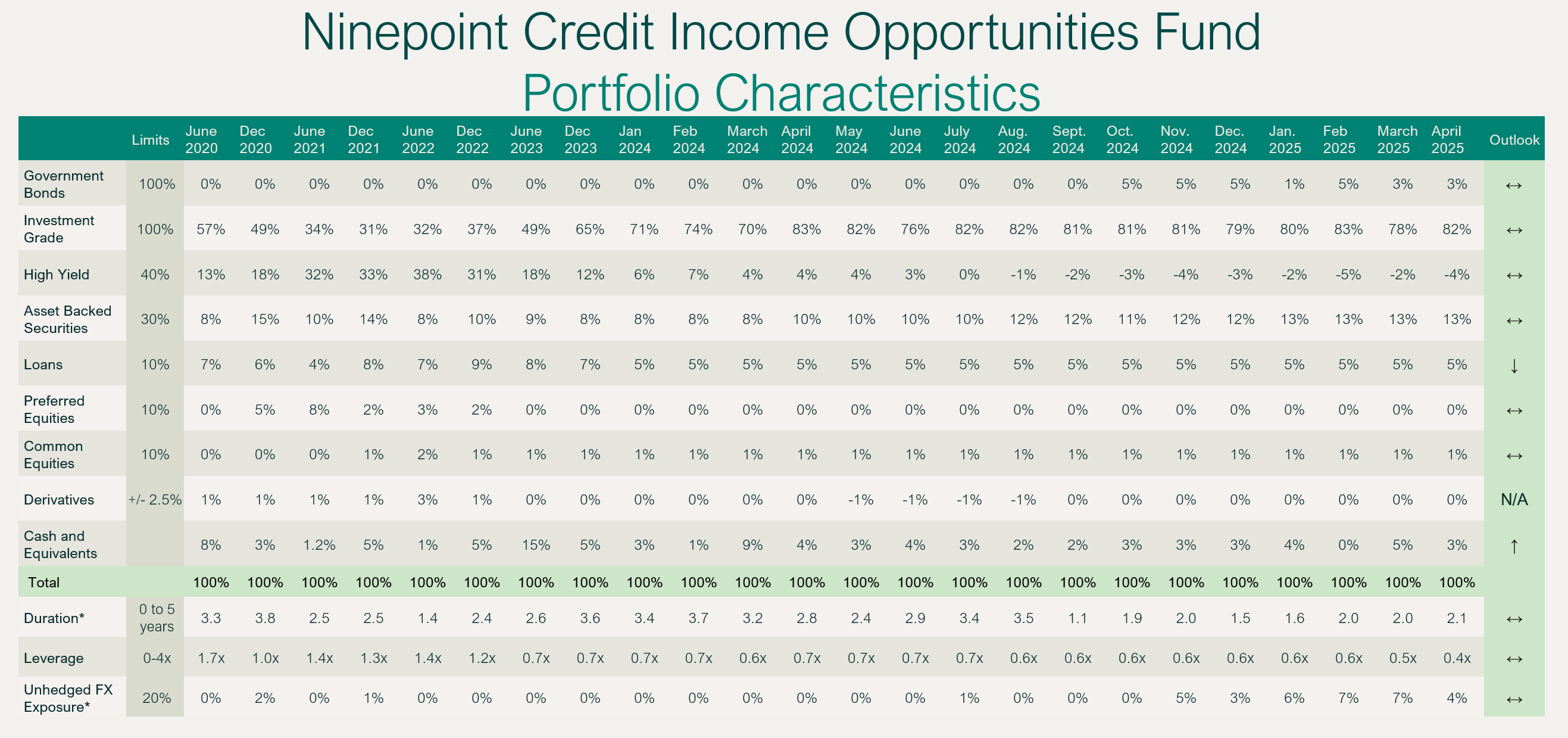 Ninepoint Credit Income Opportunities Fund

Portfolio Characteristics

| | Limits | June 2020 | Dec 2020 | June 2021 | Dec 2021 | June 2022 | Dec 2022 | June 2023 | Dec 2023 | Jan 2024 | Feb 2024 | March 2024 | April 2024 | May 2024 | June 2024 | July 2024 | Aug. 2024 | Sept. 2024 | Oct. 2024 | Nov. 2024 | Dec. 2024 | Jan. 2025 | Feb 2025 | March 2025 | April 2025 | Outlook |
|---|---|---|---|---|---|---|---|---|---|---|---|---|---|---|---|---|---|---|---|---|---|---|---|---|---|---|
| Government Bonds | 100% | 0% | 0% | 0% | 0% | 0% | 0% | 0% | 0% | 0% | 0% | 0% | 0% | 0% | 0% | 0% | 0% | 0% | 5% | 5% | 5% | 1% | 5% | 3% | 3% | ↔ |
| Investment Grade | 100% | 57% | 49% | 34% | 31% | 32% | 37% | 49% | 65% | 71% | 74% | 70% | 83% | 82% | 76% | 82% | 82% | 81% | 81% | 81% | 79% | 80% | 83% | 78% | 82% | ↔ |
| High Yield | 40% | 13% | 18% | 32% | 33% | 38% | 31% | 18% | 12% | 6% | 7% | 4% | 4% | 4% | 3% | 0% | -1% | -2% | -3% | -4% | -3% | -2% | -5% | -2% | -4% | ↔ |
| Asset Backed Securities | 30% | 8% | 15% | 10% | 14% | 8% | 10% | 9% | 8% | 8% | 8% | 8% | 10% | 10% | 10% | 10% | 12% | 12% | 11% | 12% | 12% | 13% | 13% | 13% | 13% | ↔ |
| Loans | 10% | 7% | 6% | 4% | 8% | 7% | 9% | 8% | 7% | 5% | 5% | 5% | 5% | 5% | 5% | 5% | 5% | 5% | 5% | 5% | 5% | 5% | 5% | 5% | 5% | ↓ |
| Preferred Equities | 10% | 0% | 5% | 8% | 2% | 3% | 2% | 0% | 0% | 0% | 0% | 0% | 0% | 0% | 0% | 0% | 0% | 0% | 0% | 0% | 0% | 0% | 0% | 0% | 0% | ↔ |
| Common Equities | 10% | 0% | 0% | 0% | 1% | 2% | 1% | 1% | 1% | 1% | 1% | 1% | 1% | 1% | 1% | 1% | 1% | 1% | 1% | 1% | 1% | 1% | 1% | 1% | 1% | ↔ |
| Derivatives | +/- 2.5% | 1% | 1% | 1% | 1% | 3% | 1% | 0% | 0% | 0% | 0% | 0% | 0% | -1% | -1% | -1% | -1% | 0% | 0% | 0% | 0% | 0% | 0% | 0% | 0% | N/A |
| Cash and Equivalents | | 8% | 3% | 1.2% | 5% | 1% | 5% | 15% | 5% | 3% | 1% | 9% | 4% | 3% | 4% | 3% | 2% | 2% | 3% | 3% | 3% | 4% | 0% | 5% | 3% | ↑ |
| Total | | 100% | 100% | 100% | 100% | 100% | 100% | 100% | 100% | 100% | 100% | 100% | 100% | 100% | 100% | 100% | 100% | 100% | 100% | 100% | 100% | 100% | 100% | 100% | 100% | |
| Duration* | 0 to 5 years | 3.3 | 3.8 | 2.5 | 2.5 | 1.4 | 2.4 | 2.6 | 3.6 | 3.4 | 3.7 | 3.2 | 2.8 | 2.4 | 2.9 | 3.4 | 3.5 | 1.1 | 1.9 | 2.0 | 1.5 | 1.6 | 2.0 | 2.0 | 2.1 | ↔ |
| Leverage | 0-4x | 1.7x | 1.0x | 1.4x | 1.3x | 1.4x | 1.2x | 0.7x | 0.7x | 0.7x | 0.7x | 0.6x | 0.7x | 0.7x | 0.7x | 0.7x | 0.6x | 0.6x | 0.6x | 0.6x | 0.6x | 0.6x | 0.6x | 0.5x | 0.4x | ↔ |
| Unhedged FX Exposure* | 20% | 0% | 2% | 0% | 1% | 0% | 0% | 0% | 0% | 0% | 0% | 0% | 0% | 0% | 0% | 1% | 0% | 0% | 0% | 5% | 3% | 6% | 7% | 7% | 4% | ↔ |